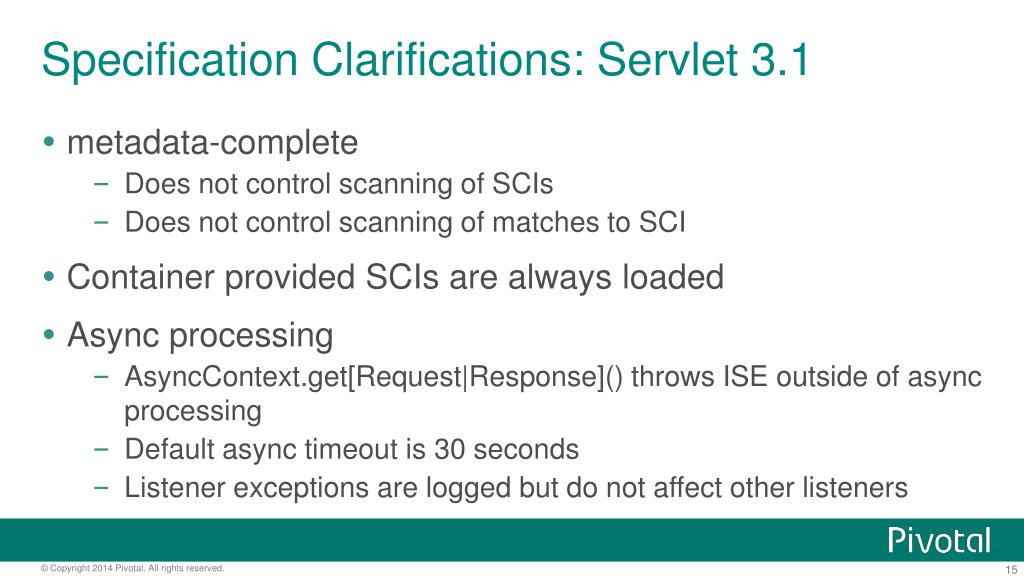 Specification Clarifications: Servlet 3.1

• metadata-complete
– Does not control scanning of SCIs
– Does not control scanning of matches to SCI

• Container provided SCIs are always loaded

• Async processing
– AsyncContext.get[Request|Response]() throws ISE outside of async processing
– Default async timeout is 30 seconds
– Listener exceptions are logged but do not affect other listeners

Pivotal

© Copyright 2014 Pivotal. All rights reserved.

15